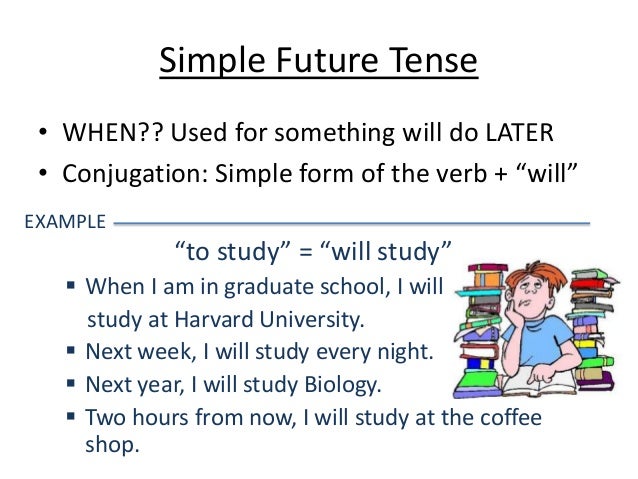 Simple Future Tense

• WHEN?? Used for something will do LATER
• Conjugation: Simple form of the verb + “will”

EXAMPLE

“to study” = “will study”

▪ When I am in graduate school, I will study at Harvard University.
▪ Next week, I will study every night.
▪ Next year, I will study Biology.
▪ Two hours from now, I will study at the coffee shop.